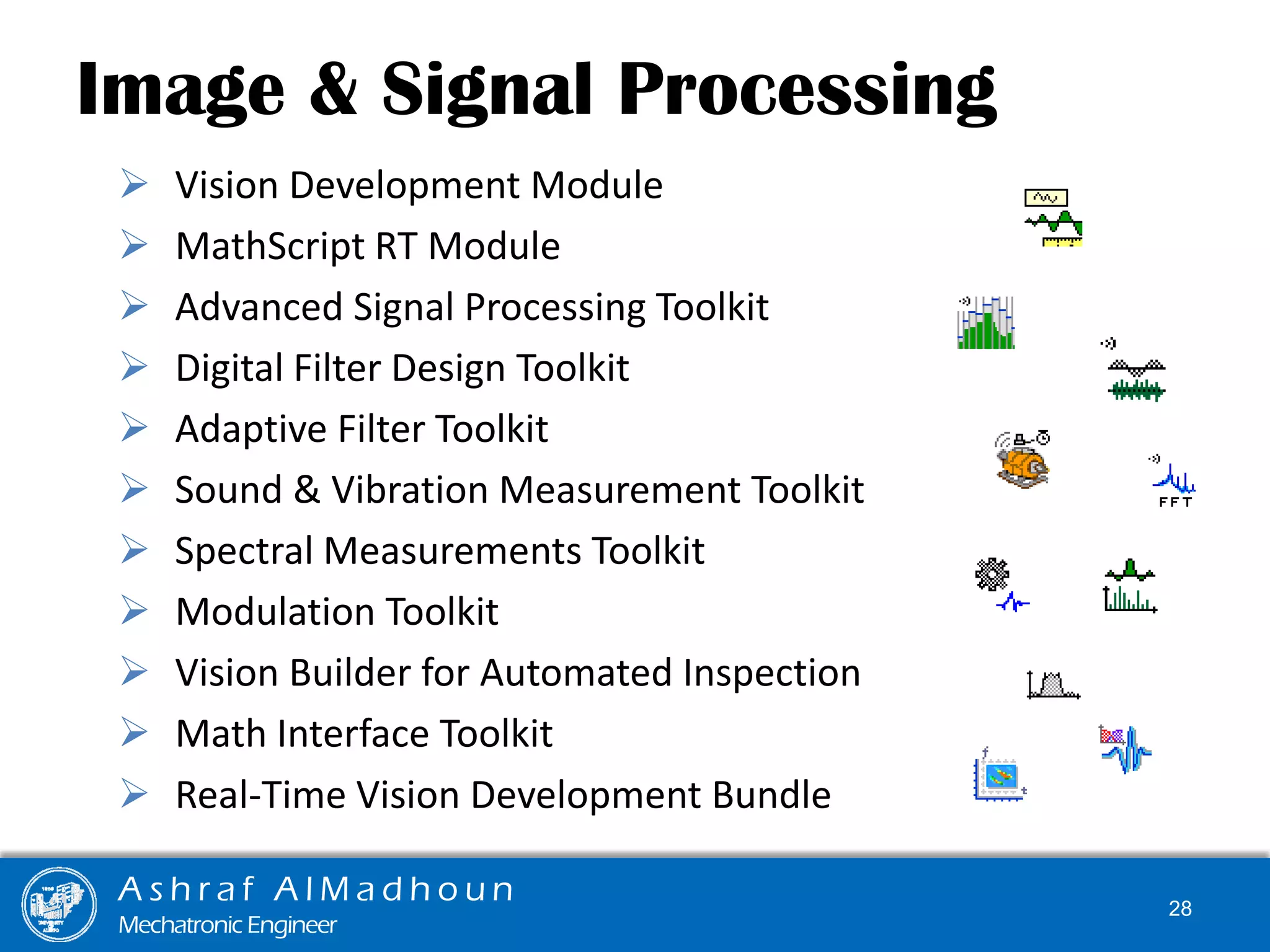 Image & Signal Processing

➢ Vision Development Module
➢ MathScript RT Module
➢ Advanced Signal Processing Toolkit
➢ Digital Filter Design Toolkit
➢ Adaptive Filter Toolkit
➢ Sound & Vibration Measurement Toolkit
➢ Spectral Measurements Toolkit
➢ Modulation Toolkit
➢ Vision Builder for Automated Inspection
➢ Math Interface Toolkit
➢ Real-Time Vision Development Bundle

FFT

Ashraf AlMadhoun
Mechatronic Engineer

28